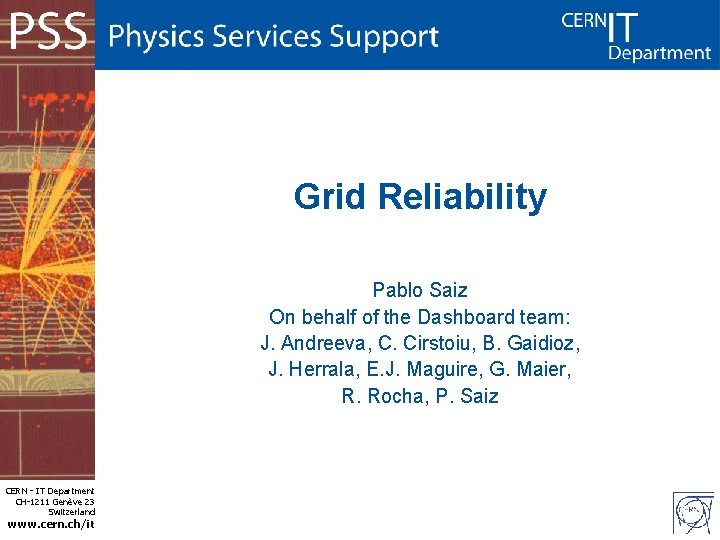 PSS Physics Services Support

CERN IT Department

Grid Reliability

Pablo Saiz
On behalf of the Dashboard team:
J. Andreeva, C. Cirstoiu, B. Gaidioz,
J. Herrala, E.J. Maguire, G. Maier,
R. Rocha, P. Saiz

CERN - IT Department
CH-1211 Genève 23
Switzerland
www.cern.ch/it

CERN